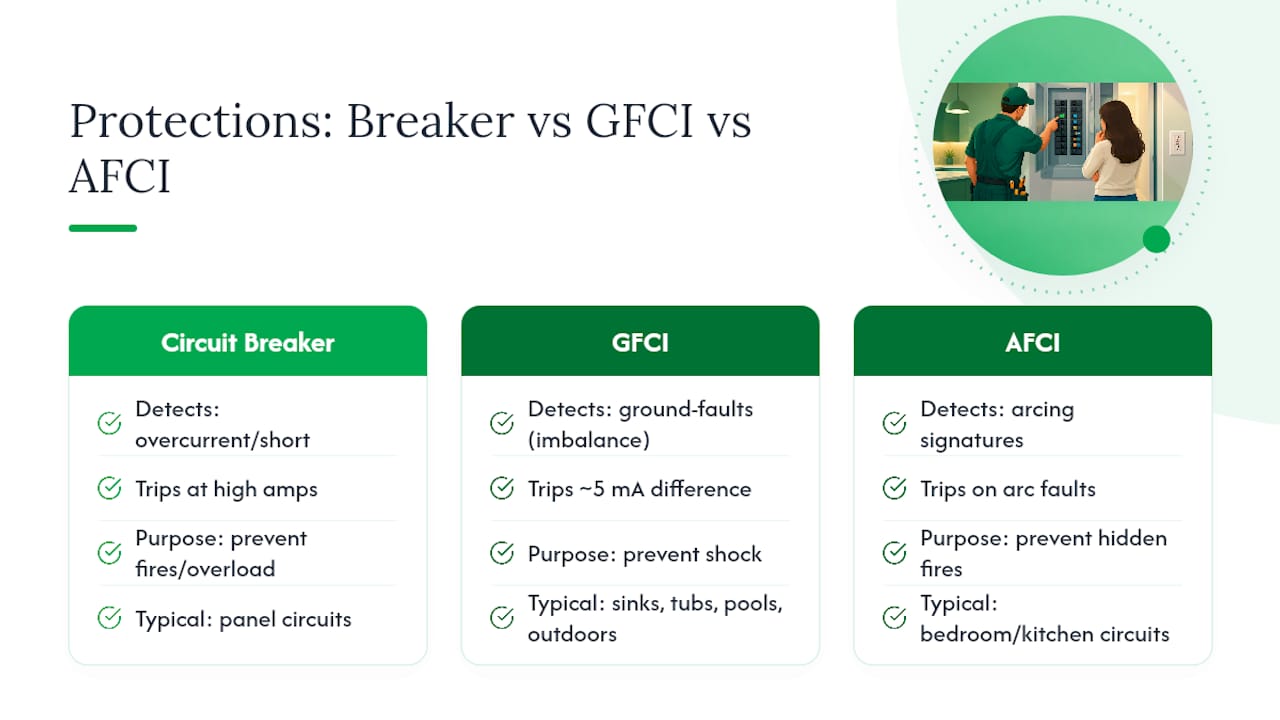 Protections: Breaker vs GFCI vs AFCI

Circuit Breaker

Detects: overcurrent/short

Trips at high amps

Purpose: prevent fires/overload

Typical: panel circuits

GFCI

Detects: ground-faults (imbalance)

Trips ~5 mA difference

Purpose: prevent shock

Typical: sinks, tubs, pools, outdoors

AFCI

Detects: arcing signatures

Trips on arc faults

Purpose: prevent hidden fires

Typical: bedroom/kitchen circuits